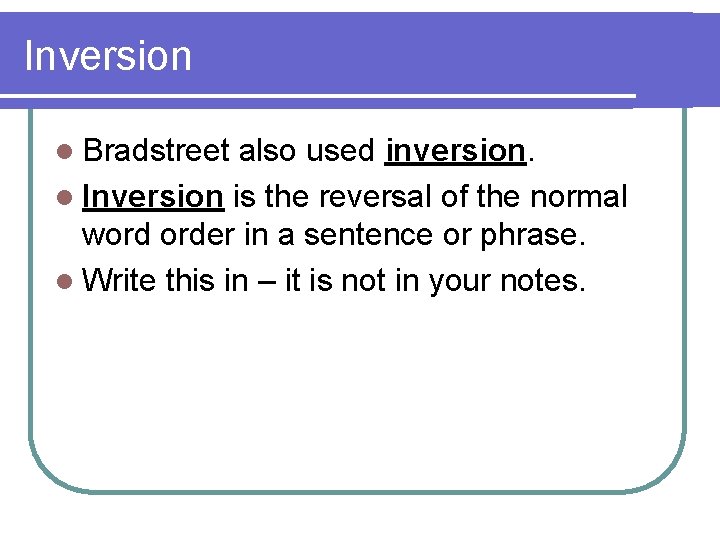 Inversion

- Bradstreet also used inversion.
- Inversion is the reversal of the normal word order in a sentence or phrase.
- Write this in – it is not in your notes.